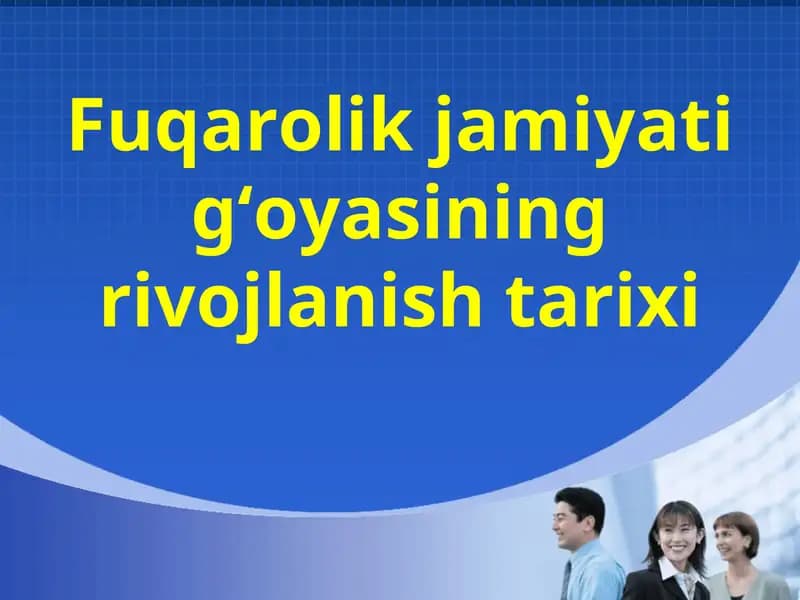 Fuqarolik jamiyati g‘oyasining rivojlanish tarixi